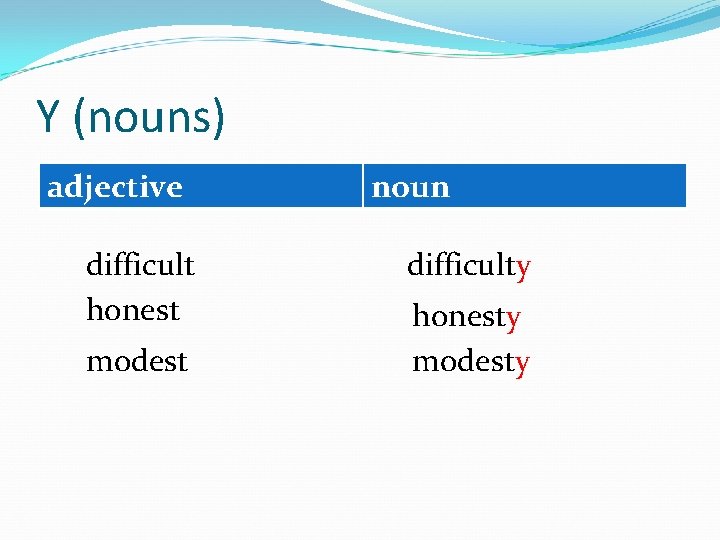 Y (nouns)

| adjective | noun |
|---|---|
| difficult | difficulty |
| honest | honesty |
| modest | modesty |